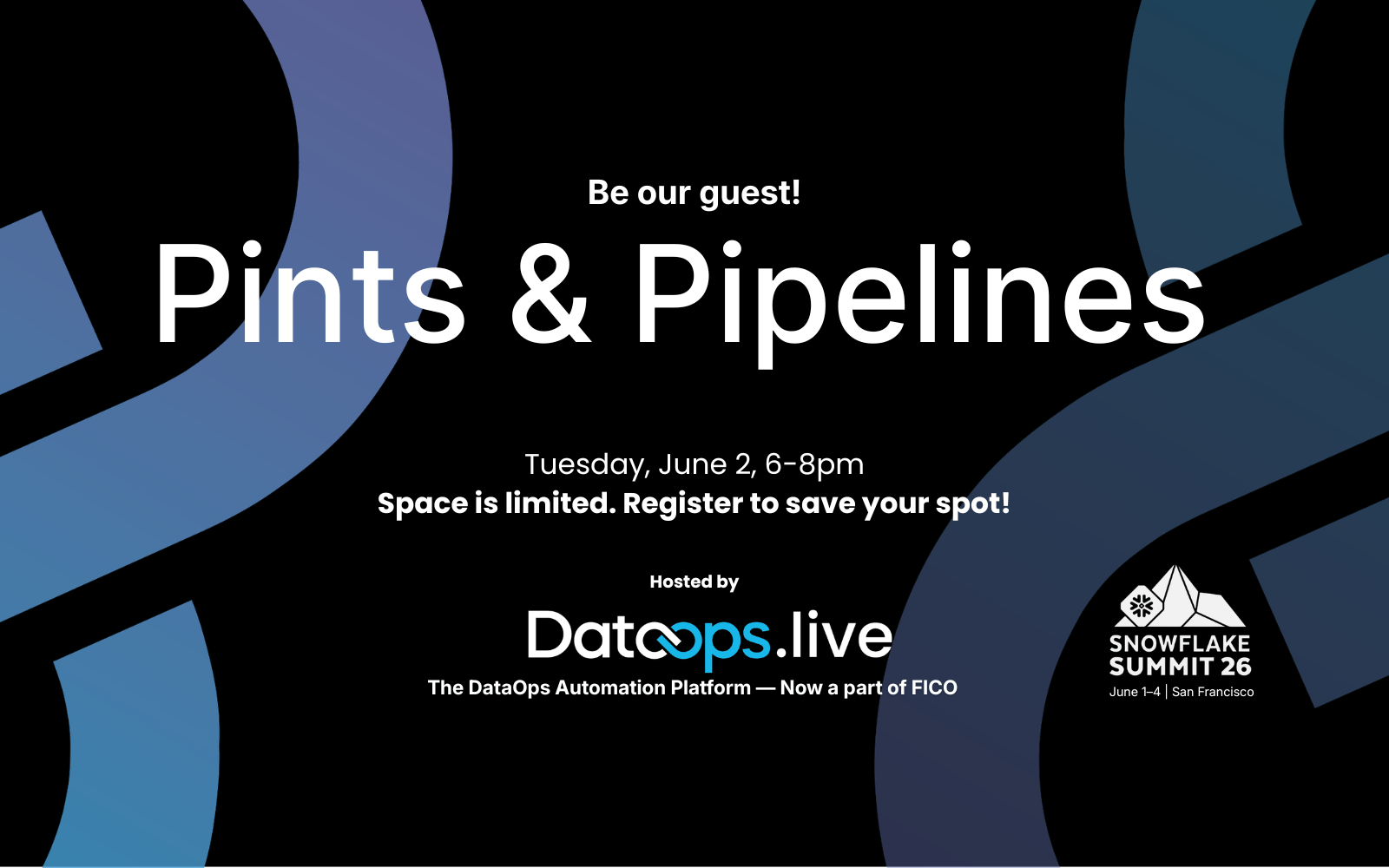 Be our guest!

Pints & Pipelines

Tuesday, June 2, 6-8pm
Space is limited. Register to save your spot!

Hosted by

DataOps.live
The DataOps Automation Platform — Now a part of FICO

SNOWFLAKE SUMMIT 26
June 1–4 | San Francisco